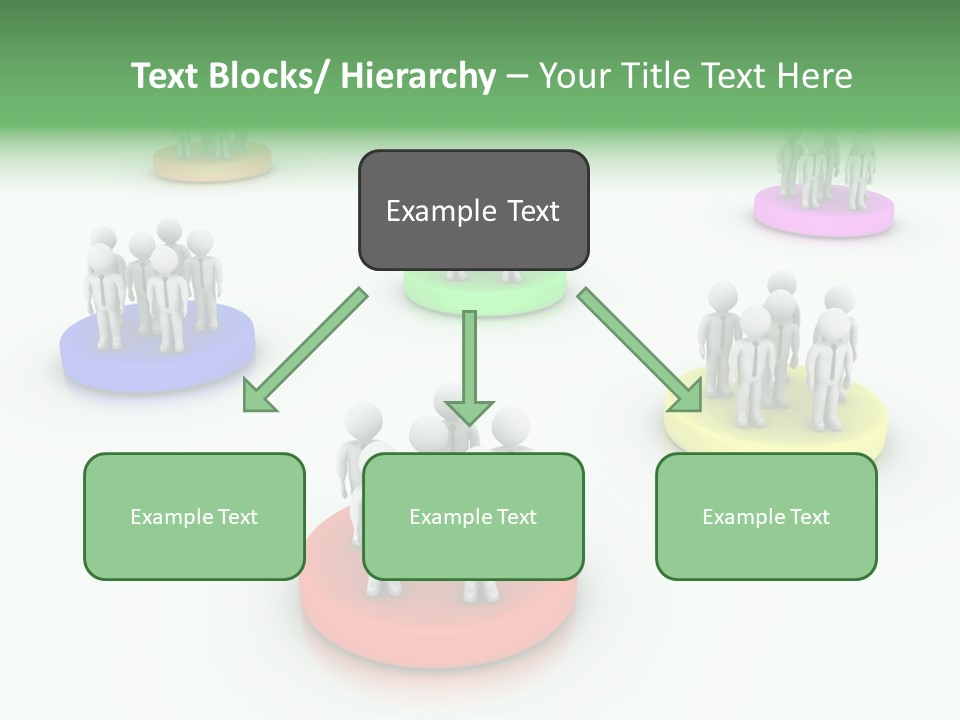 Text Blocks/ Hierarchy – Your Title Text Here

Example Text

Example Text

Example Text

Example Text